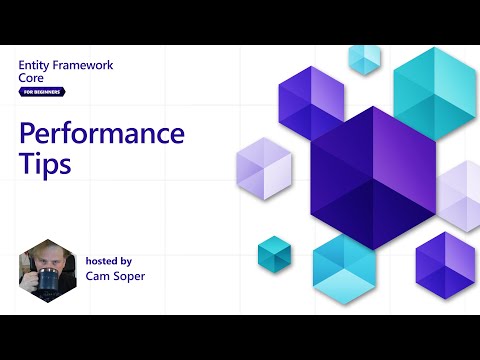 Entity Framework Core

FOR BEGINNERS

Performance Tips

hosted by
Cam Soper